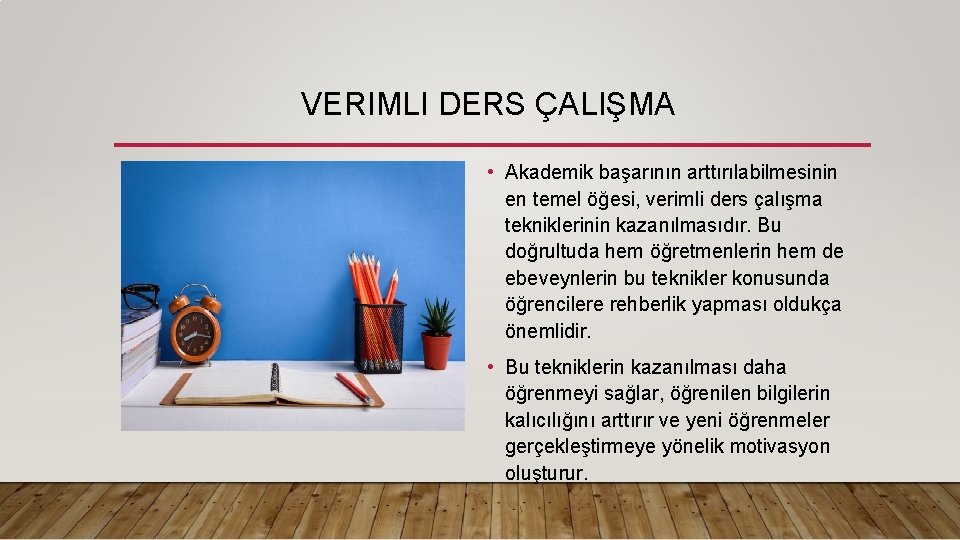 VERIMLI DERS ÇALIŞMA

• Akademik başarının arttırılabilmesinin en temel öğesi, verimli ders çalışma tekniklerinin kazanılmasıdır. Bu doğrultuda hem öğretmenlerin hem de ebeveynlerin bu teknikler konusunda öğrencilere rehberlik yapması oldukça önemlidir.

• Bu tekniklerin kazanılması daha öğrenmeyi sağlar, öğrenilen bilgilerin kalıcılığını arttırır ve yeni öğrenmeler gerçekleştirmeye yönelik motivasyon oluşturur.